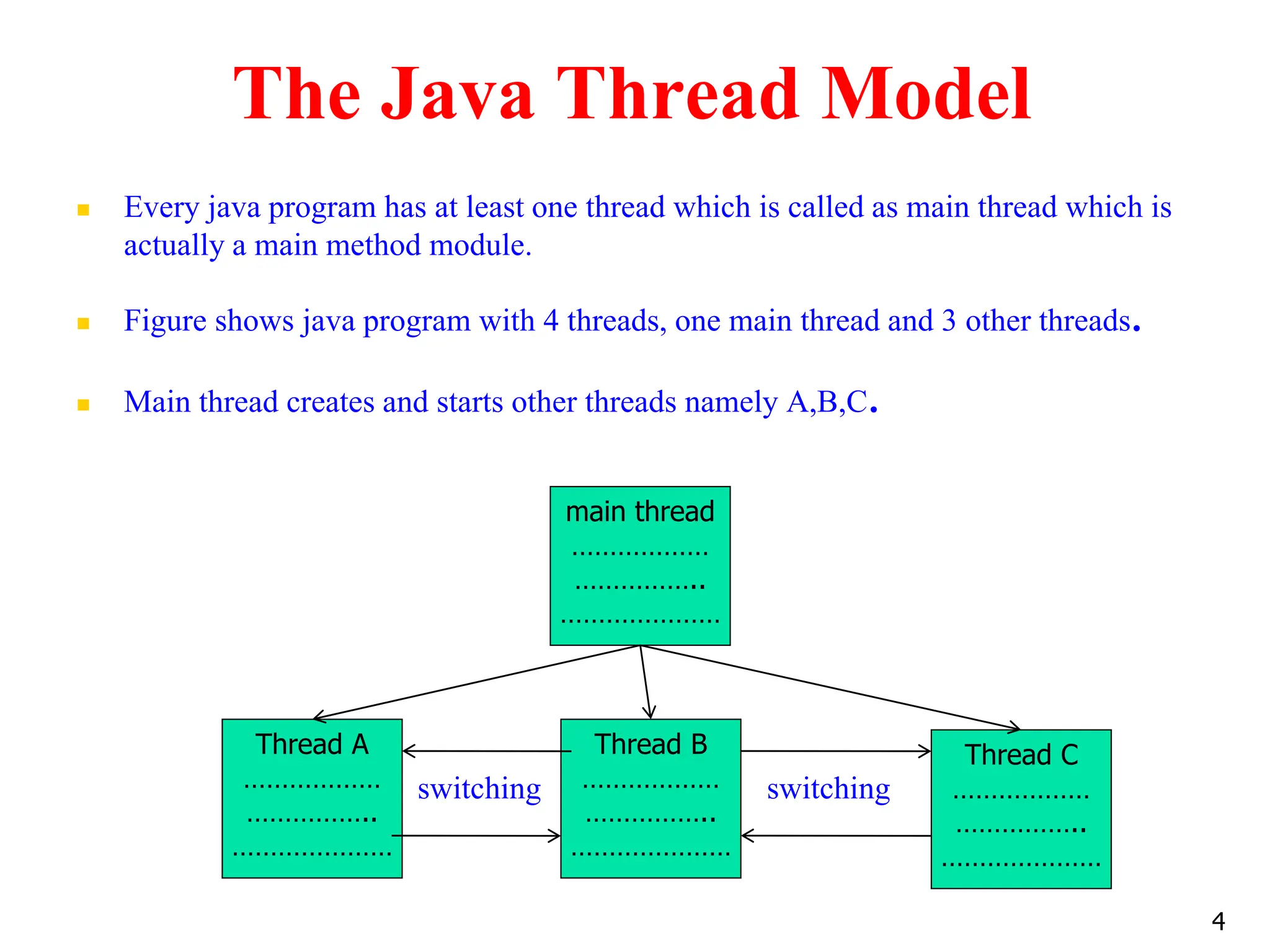 The Java Thread Model

Every java program has at least one thread which is called as main thread which is actually a main method module.

Figure shows java program with 4 threads, one main thread and 3 other threads.

Main thread creates and starts other threads namely A,B,C.

main thread
………………
……………..
…………………

Thread A
………………
……………..
…………………

switching

Thread B
………………
……………..
…………………

switching

Thread C
………………
……………..
…………………

4